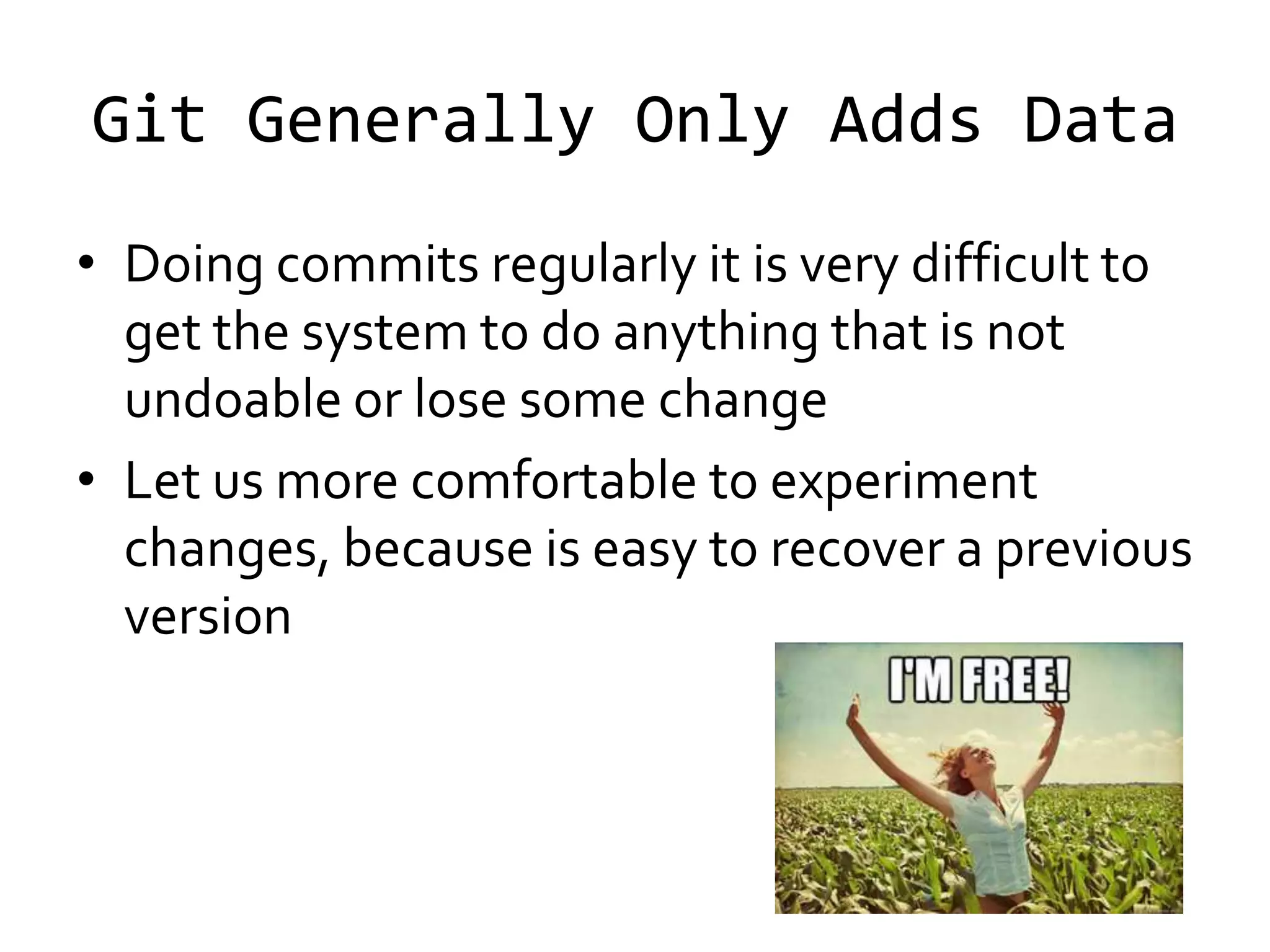 Git Generally Only Adds Data

• Doing commits regularly it is very difficult to get the system to do anything that is not undoable or lose some change

• Let us more comfortable to experiment changes, because is easy to recover a previous version

I'M FREE!